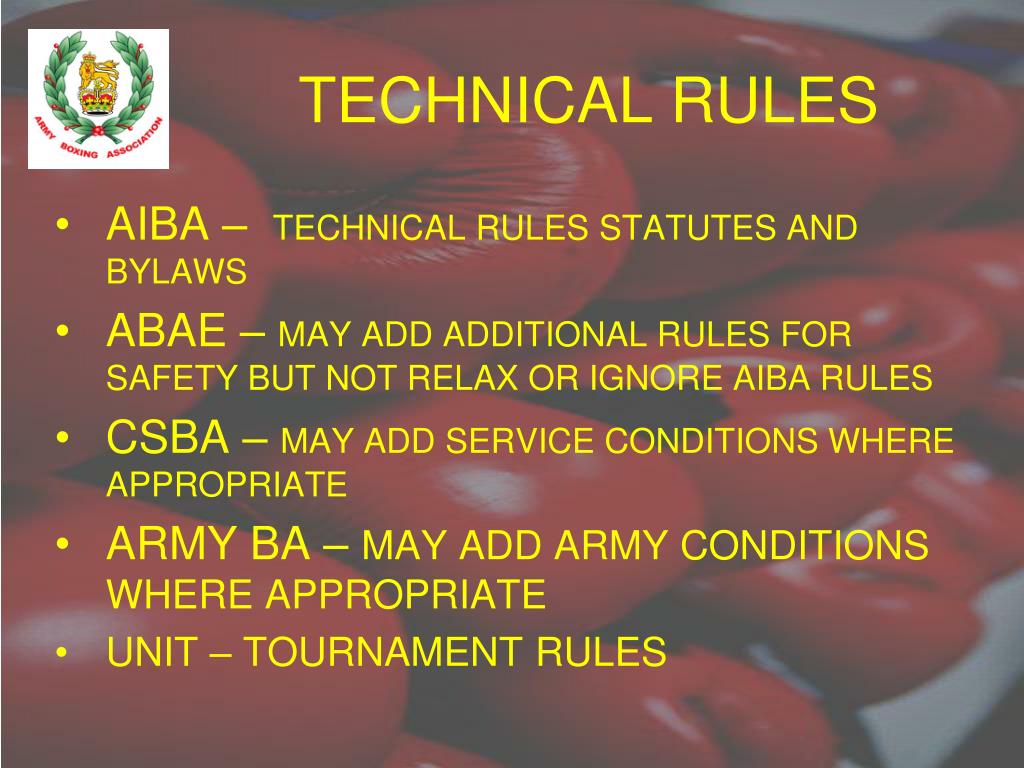 ARMY BOXING ASSOCIATION

TECHNICAL RULES

• AIBA – TECHNICAL RULES STATUTES AND BYLAWS
• ABAE – MAY ADD ADDITIONAL RULES FOR SAFETY BUT NOT RELAX OR IGNORE AIBA RULES
• CSBA – MAY ADD SERVICE CONDITIONS WHERE APPROPRIATE
• ARMY BA – MAY ADD ARMY CONDITIONS WHERE APPROPRIATE
• UNIT – TOURNAMENT RULES